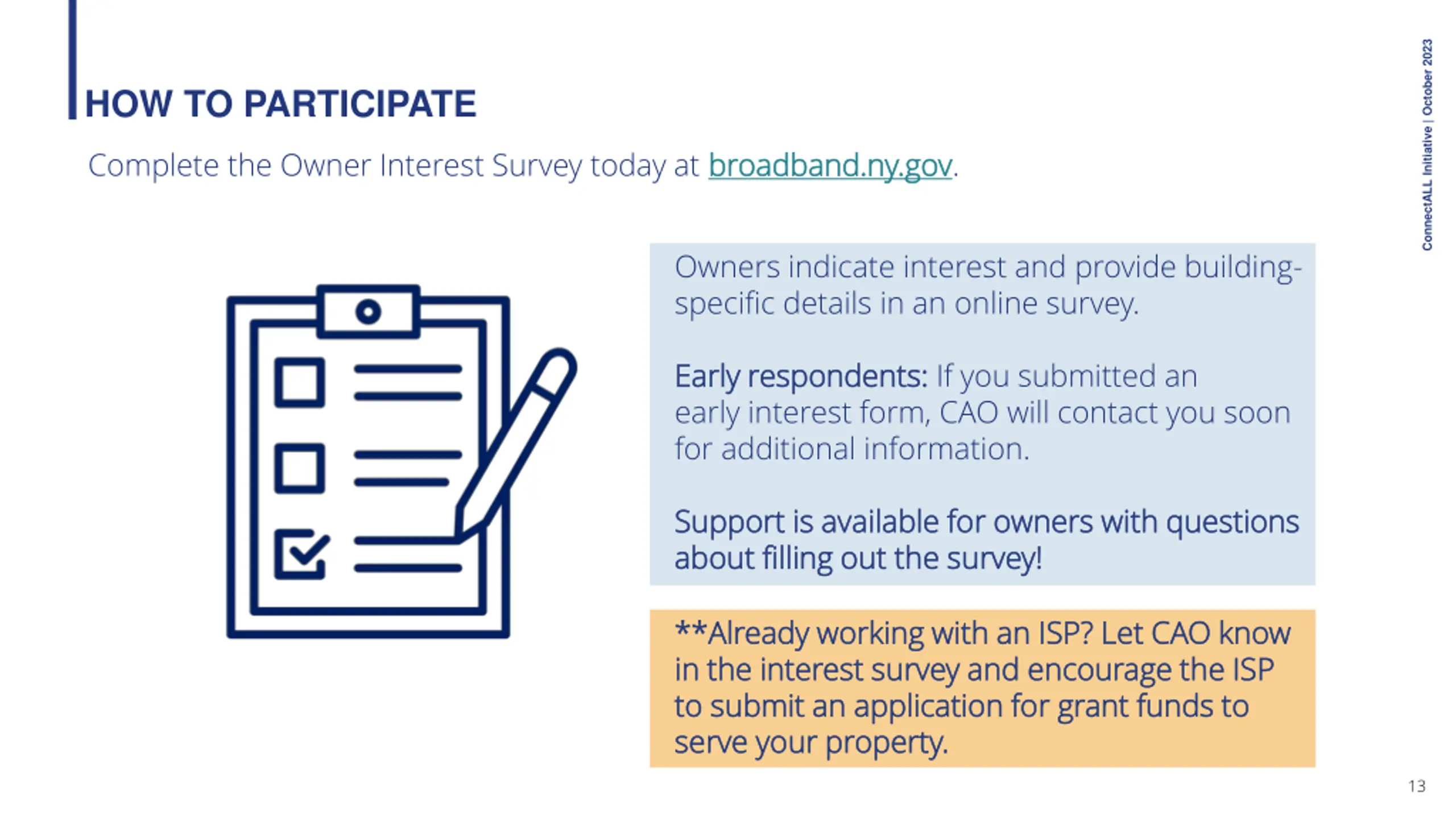 HOW TO PARTICIPATE

Complete the Owner Interest Survey today at broadband.ny.gov.

Owners indicate interest and provide building-specific details in an online survey.

Early respondents: If you submitted an early interest form, CAO will contact you soon for additional information.

Support is available for owners with questions about filling out the survey!

**Already working with an ISP? Let CAO know in the interest survey and encourage the ISP to submit an application for grant funds to serve your property.

ConnectALL Initiative | October 2023

13